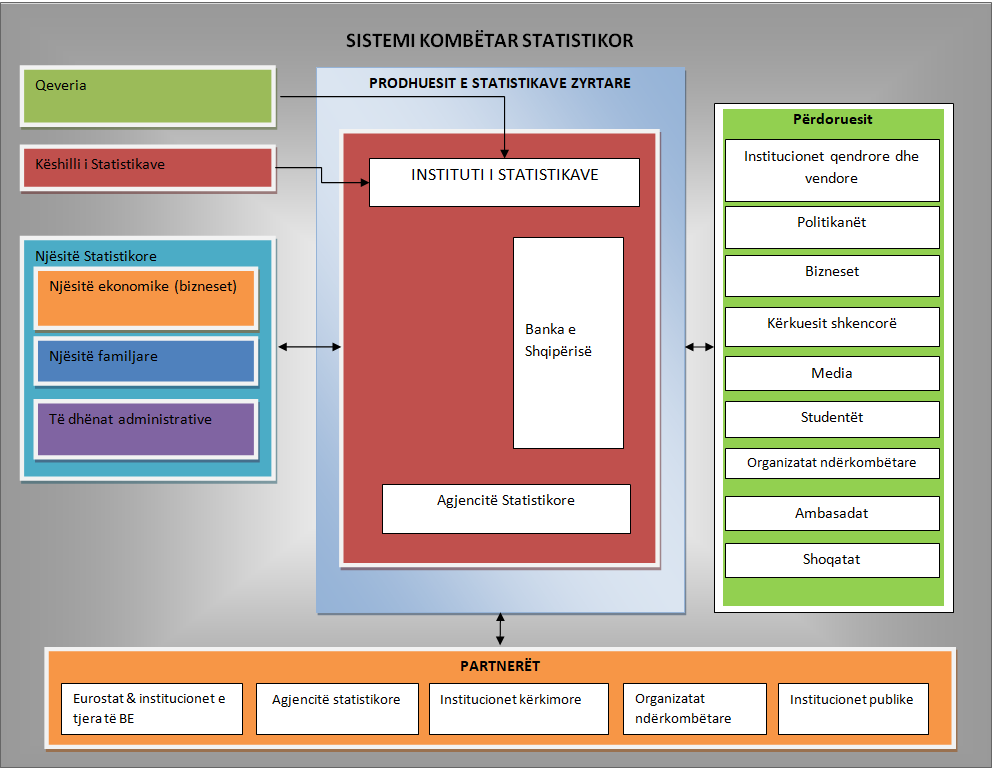 SISTEMI KOMBËTAR STATISTIKOR

Qeveria

Këshilli i Statistikave

Njësitë Statistikore

Njësitë ekonomike (bizneset)

Njësitë familjare

Të dhënat administrative

PRODHUESIT E STATISTIKAVE ZYRTARE

INSTITUTI I STATISTIKAVE

Banka e Shqipërisë

Agjencitë Statistikore

Përdoruesit

Institucionet qendrore dhe vendore

Politikanët

Bizneset

Kërkuesit shkencorë

Media

Studentët

Organizatat ndërkombëtare

Ambasadat

Shoqatat

PARTNERËT

Eurostat & institucionet e tjera të BE

Agjencitë statistikore

Institucionet kërkimore

Organizatat ndërkombëtare

Institucionet publike